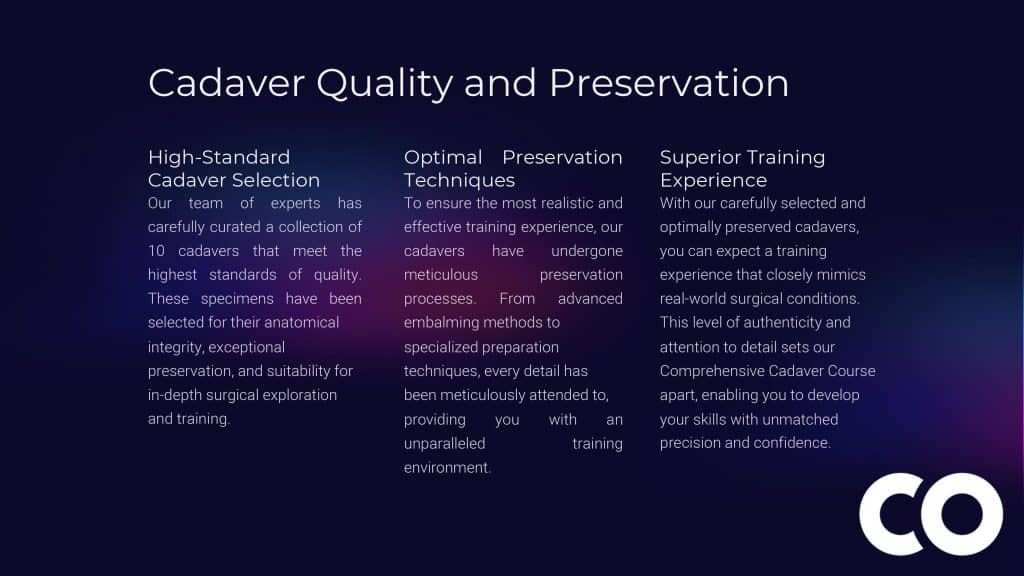 Cadaver Quality and Preservation

High-Standard Cadaver Selection

Our team of experts has carefully curated a collection of 10 cadavers that meet the highest standards of quality. These specimens have been selected for their anatomical integrity, exceptional preservation, and suitability for in-depth surgical exploration and training.

Optimal Preservation Techniques

To ensure the most realistic and effective training experience, our cadavers have undergone meticulous preservation processes. From advanced embalming methods to specialized preparation techniques, every detail has been meticulously attended to, providing you with an unparalleled training environment.

Superior Training Experience

With our carefully selected and optimally preserved cadavers, you can expect a training experience that closely mimics real-world surgical conditions. This level of authenticity and attention to detail sets our Comprehensive Cadaver Course apart, enabling you to develop your skills with unmatched precision and confidence.

CO